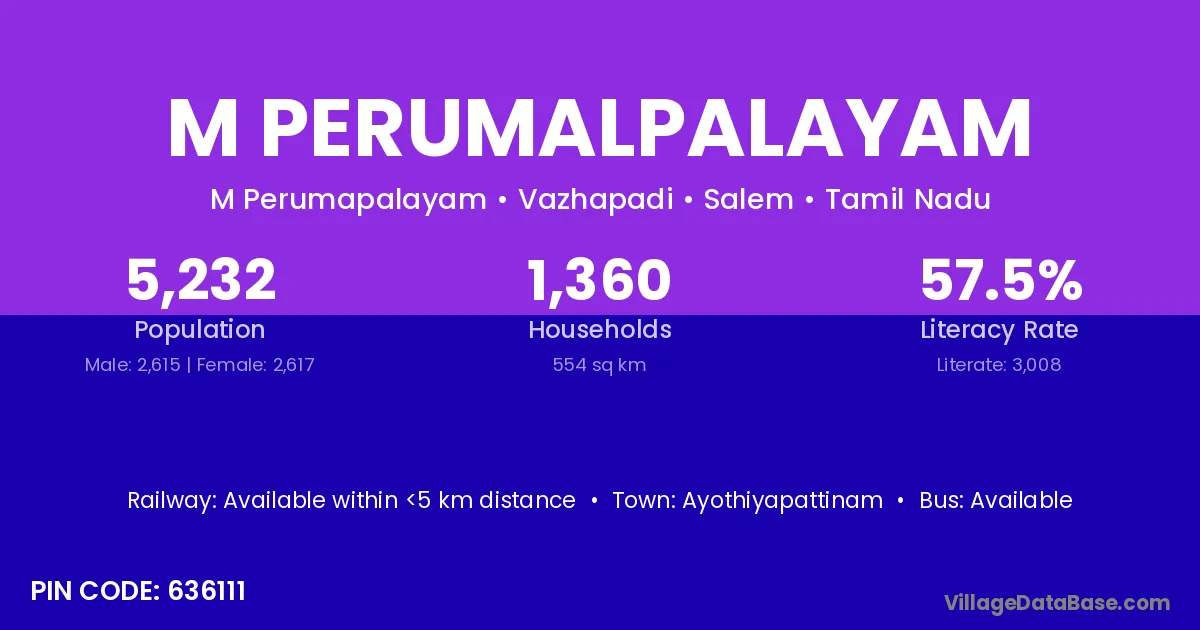 M PERUMALPALAYAM

M Perumapalayam • Vazhapadi • Salem • Tamil Nadu

5,232
Population
Male: 2,615 | Female: 2,617

1,360
Households
554 sq km

57.5%
Literacy Rate
Literate: 3,008

Railway: Available within <5 km distance • Town: Ayothiyapattinam • Bus: Available

PIN CODE: 636111

VillageDataBase.com